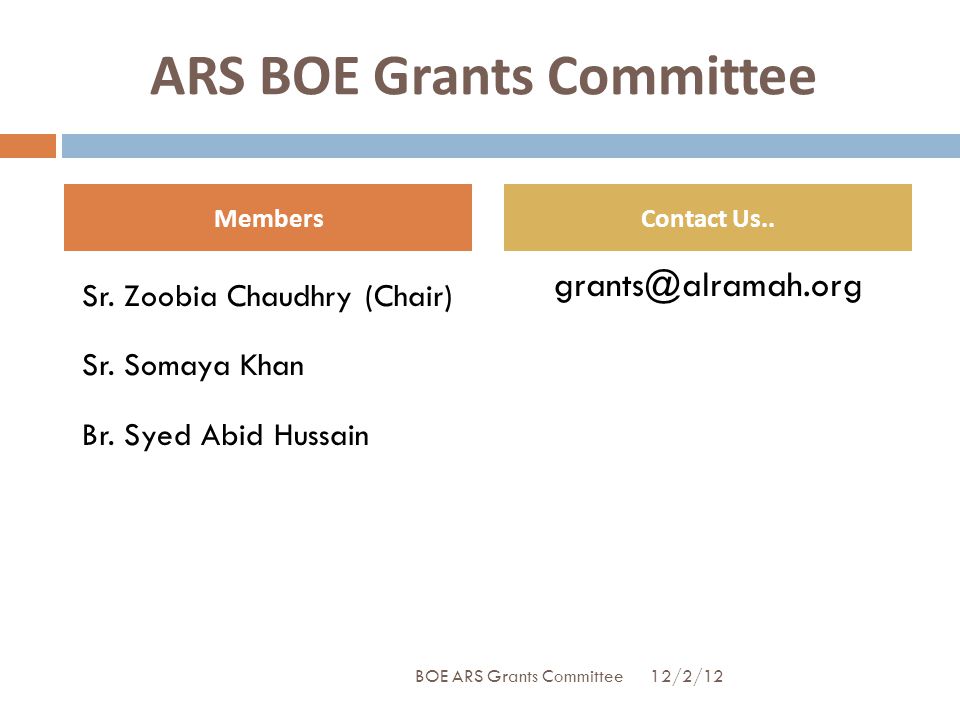 ARS BOE Grants Committee

Members

Sr. Zoobia Chaudhry (Chair)

Sr. Somaya Khan

Br. Syed Abid Hussain

Contact Us..

grants@alramah.org

BOE ARS Grants Committee 12/2/12